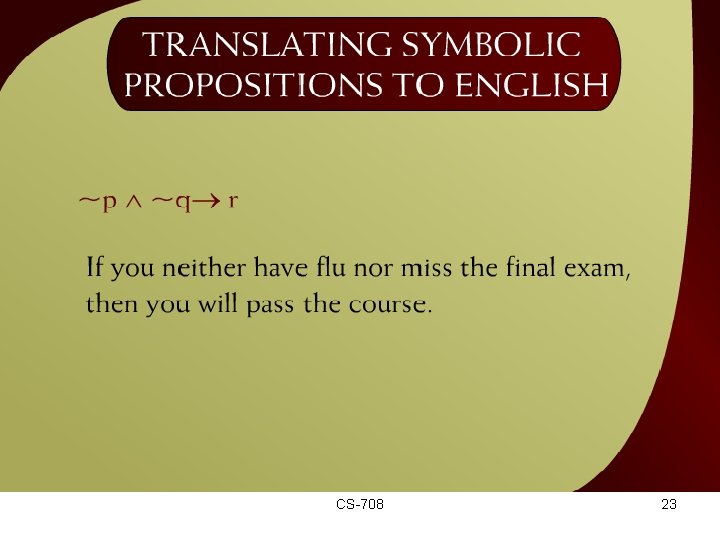 TRANSLATING SYMBOLIC PROPOSITIONS TO ENGLISH

$\sim p \wedge \sim q \rightarrow r$

If you neither have flu nor miss the final exam, then you will pass the course.

CS-708

23